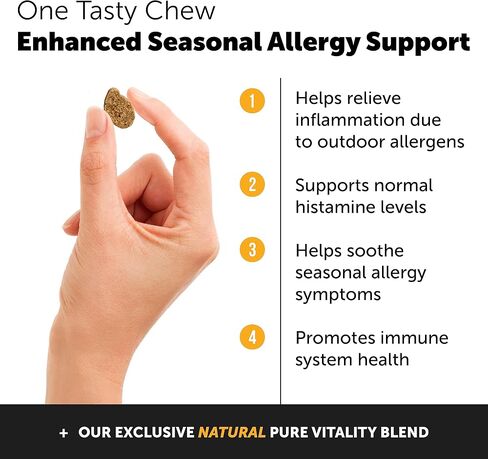 One Tasty Chew
Enhanced Seasonal Allergy Support

1 Helps relieve inflammation due to outdoor allergens

2 Supports normal histamine levels

3 Helps soothe seasonal allergy symptoms

4 Promotes immune system health

+ OUR EXCLUSIVE NATURAL PURE VITALITY BLEND